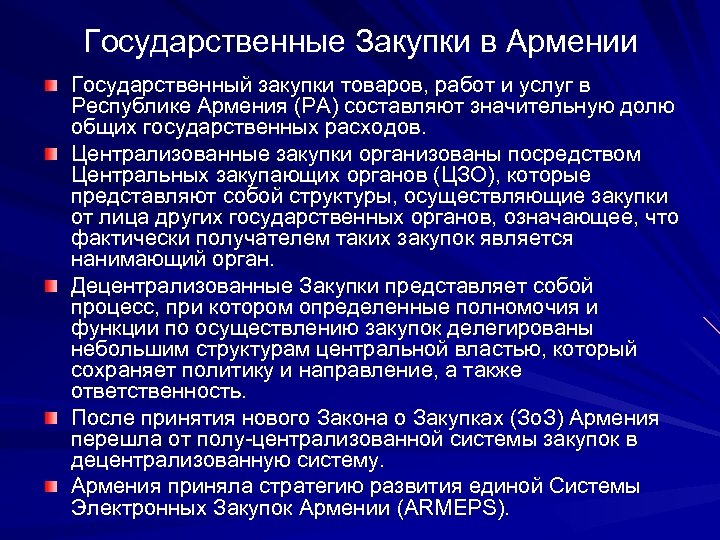 Государственные Закупки в Армении

Государственный закупки товаров, работ и услуг в Республике Армения (РА) составляют значительную долю общих государственных расходов.

Централизованные закупки организованы посредством Центральных закупающих органов (ЦЗО), которые представляют собой структуры, осуществляющие закупки от лица других государственных органов, означающее, что фактически получателем таких закупок является нанимающий орган.

Децентрализованные Закупки представляет собой процесс, при котором определенные полномочия и функции по осуществлению закупок делегированы небольшим структурам центральной властью, который сохраняет политику и направление, а также ответственность.

После принятия нового Закона о Закупках (ЗоЗ) Армения перешла от полу-централизованной системы закупок в децентрализованную систему.

Армения приняла стратегию развития единой Системы Электронных Закупок Армении (ARMEPS).